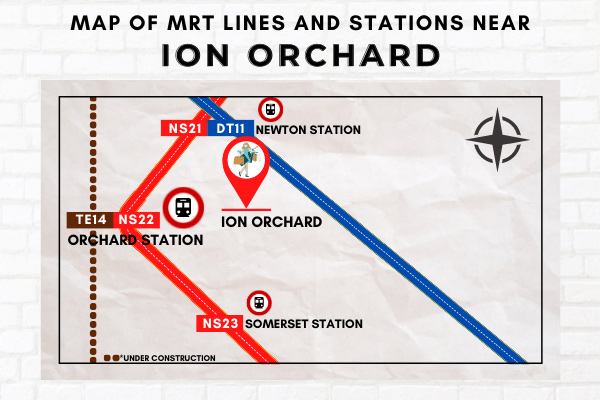 MAP OF MRT LINES AND STATIONS NEAR
ION ORCHARD

NS21 DT11 NEWTON STATION

ION ORCHARD

TE14 NS22
ORCHARD STATION

NS23 SOMERSET STATION

*UNDER CONSTRUCTION